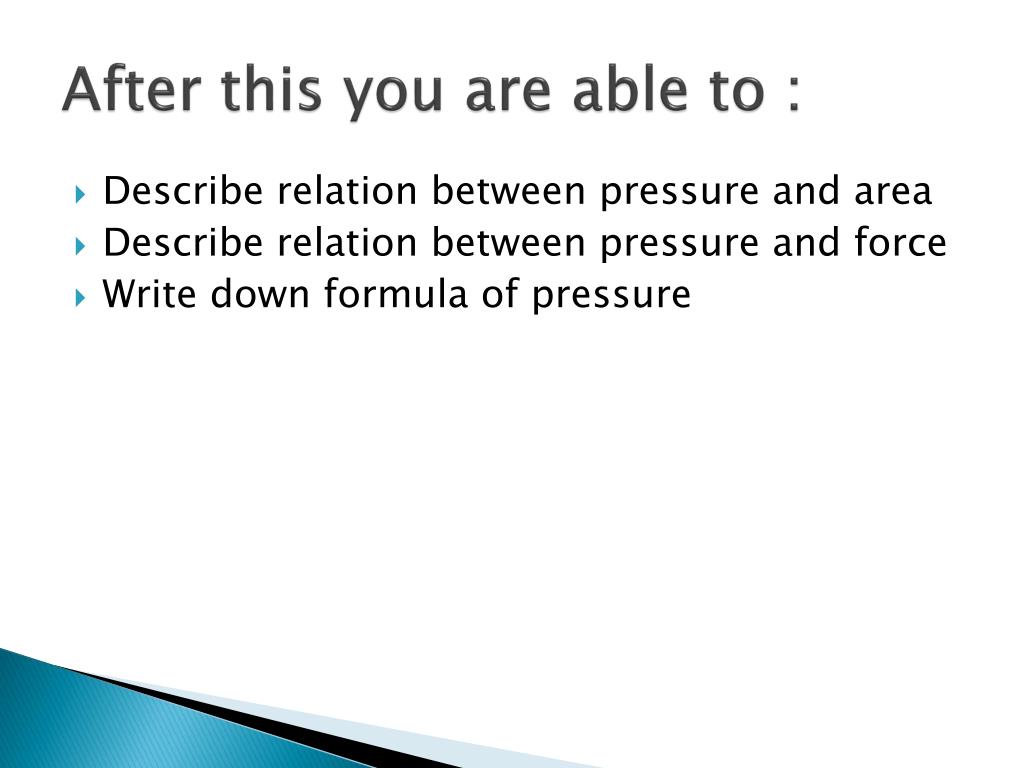 After this you are able to :

Describe relation between pressure and area
Describe relation between pressure and force
Write down formula of pressure